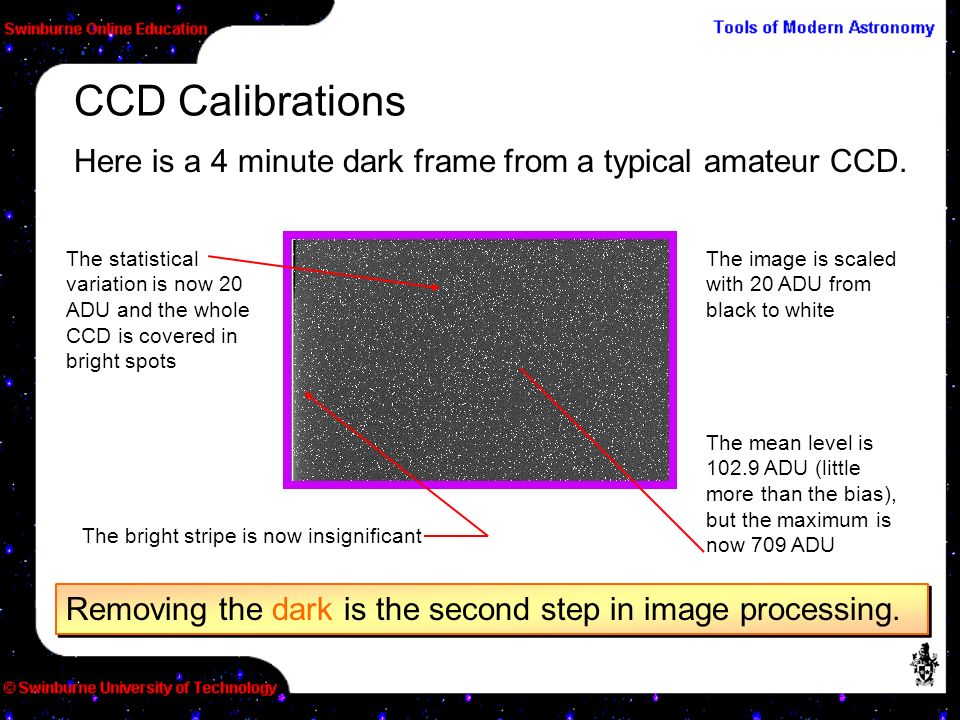 Swinburne Online Education

Tools of Modern Astronomy

CCD Calibrations

Here is a 4 minute dark frame from a typical amateur CCD.

The statistical variation is now 20 ADU and the whole CCD is covered in bright spots

The image is scaled with 20 ADU from black to white

The mean level is 102.9 ADU (little more than the bias), but the maximum is now 709 ADU

The bright stripe is now insignificant

Removing the dark is the second step in image processing.

© Swinburne University of Technology